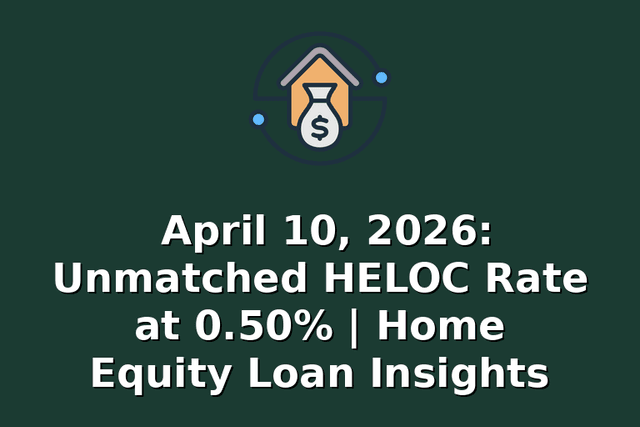 $

April 10, 2026: Unmatched HELOC Rate at 0.50% | Home Equity Loan Insights